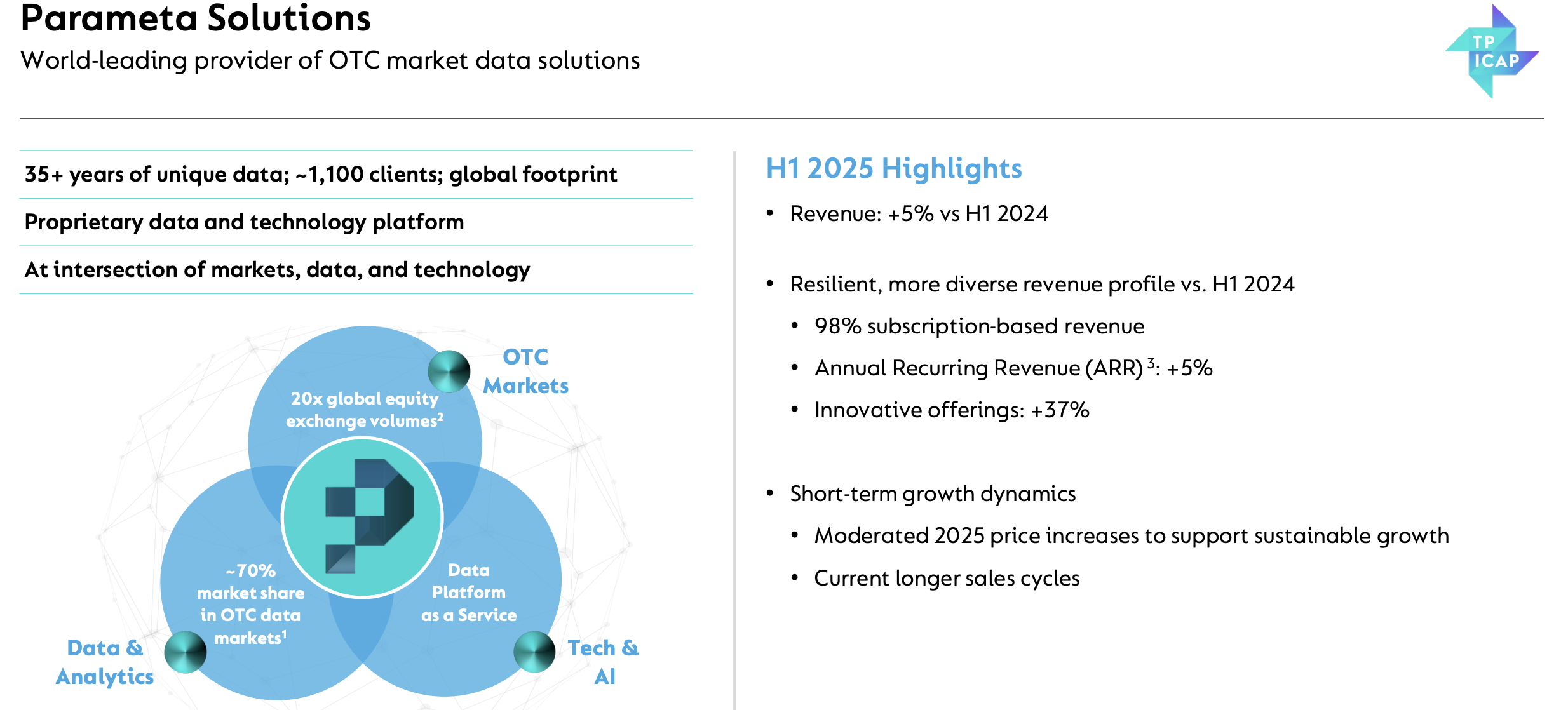 Parameta Solutions
World-leading provider of OTC market data solutions

TP ICAP

35+ years of unique data; ~1,100 clients; global footprint

Proprietary data and technology platform

At intersection of markets, data, and technology

OTC Markets

20x global equity exchange volumes$^2$

~70% market share in OTC data markets$^1$

Data Platform as a Service

Data & Analytics

Tech & AI

H1 2025 Highlights

• Revenue: +5% vs H1 2024

• Resilient, more diverse revenue profile vs. H1 2024
  • 98% subscription-based revenue
  • Annual Recurring Revenue (ARR)$^3$: +5%
  • Innovative offerings: +37%

• Short-term growth dynamics
  • Moderated 2025 price increases to support sustainable growth
  • Current longer sales cycles